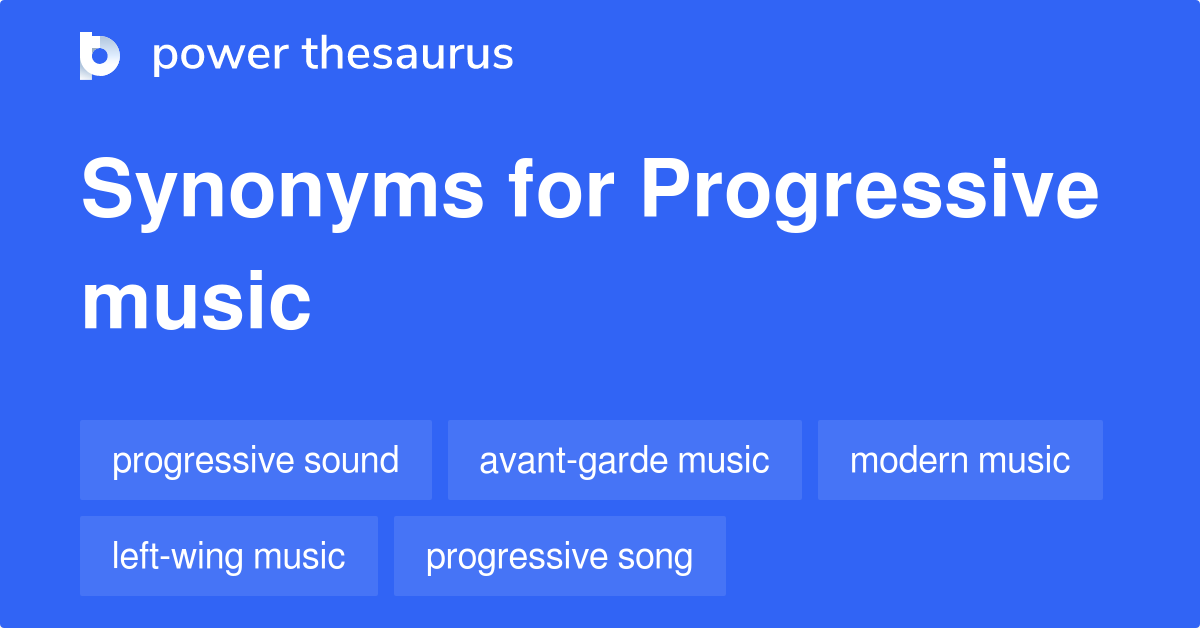 power thesaurus

Synonyms for Progressive music

progressive sound
avant-garde music
modern music
left-wing music
progressive song